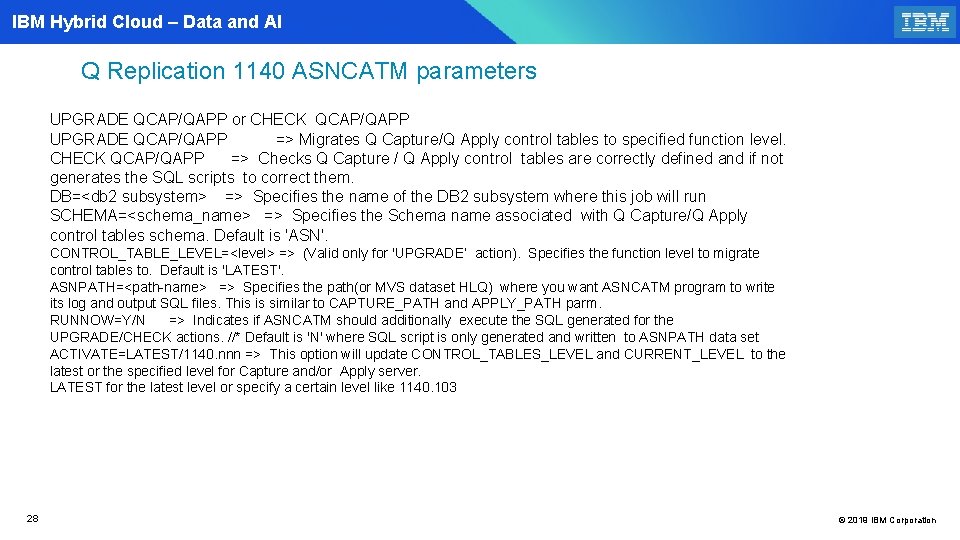 IBM Hybrid Cloud – Data and AI

IBM

Q Replication 1140 ASNCATM parameters

UPGRADE QCAP/QAPP or CHECK QCAP/QAPP
UPGRADE QCAP/QAPP => Migrates Q Capture/Q Apply control tables to specified function level.
CHECK QCAP/QAPP => Checks Q Capture / Q Apply control tables are correctly defined and if not generates the SQL scripts to correct them.
DB=<db2 subsystem> => Specifies the name of the DB2 subsystem where this job will run
SCHEMA=<schema_name> => Specifies the Schema name associated with Q Capture/Q Apply control tables schema. Default is 'ASN'.
CONTROL_TABLE_LEVEL=<level> => (Valid only for 'UPGRADE' action). Specifies the function level to migrate control tables to. Default is 'LATEST'.
ASNPATH=<path-name> => Specifies the path(or MVS dataset HLQ) where you want ASNCATM program to write its log and output SQL files. This is similar to CAPTURE_PATH and APPLY_PATH parm.
RUNNOW=Y/N => Indicates if ASNCATM should additionally execute the SQL generated for the UPGRADE/CHECK actions. //* Default is 'N' where SQL script is only generated and written to ASNPATH data set
ACTIVATE=LATEST/1140.nnn => This option will update CONTROL_TABLES_LEVEL and CURRENT_LEVEL to the latest or the specified level for Capture and/or Apply server.
LATEST for the latest level or specify a certain level like 1140.103

28

© 2018 IBM Corporation